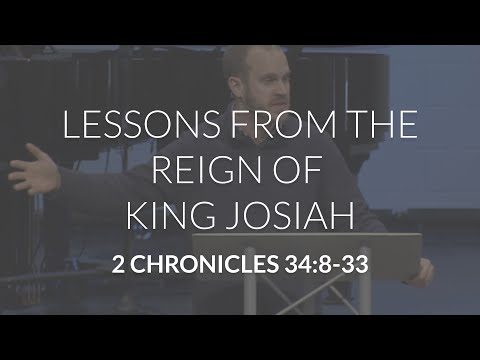 LESSONS FROM THE REIGN OF KING JOSIAH

2 CHRONICLES 34:8-33